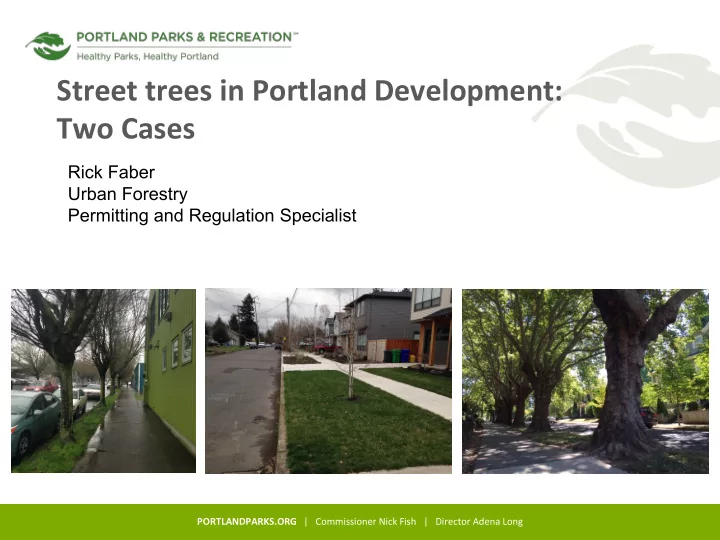 PORTLAND PARKS & RECREATION™
Healthy Parks, Healthy Portland

Street trees in Portland Development: Two Cases

Rick Faber
Urban Forestry
Permitting and Regulation Specialist

PORTLANDPARKS.ORG | Commissioner Nick Fish | Director Adena Long